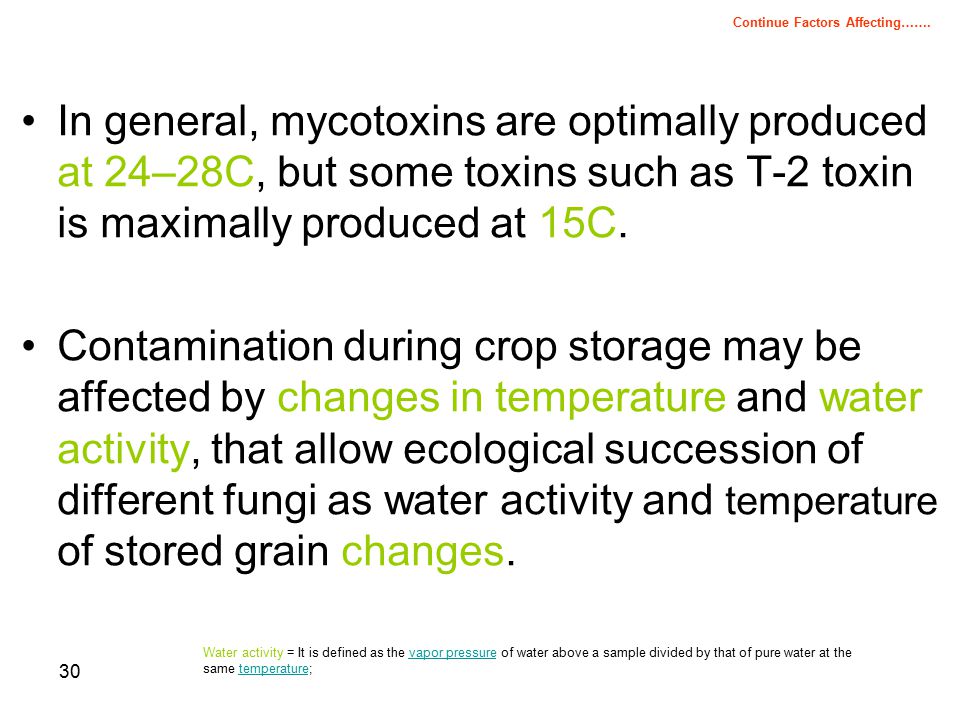 Continue Factors Affecting…….

• In general, mycotoxins are optimally produced at 24–28C, but some toxins such as T-2 toxin is maximally produced at 15C.

• Contamination during crop storage may be affected by changes in temperature and water activity, that allow ecological succession of different fungi as water activity and temperature of stored grain changes.

Water activity = It is defined as the vapor pressure of water above a sample divided by that of pure water at the same temperature;

30